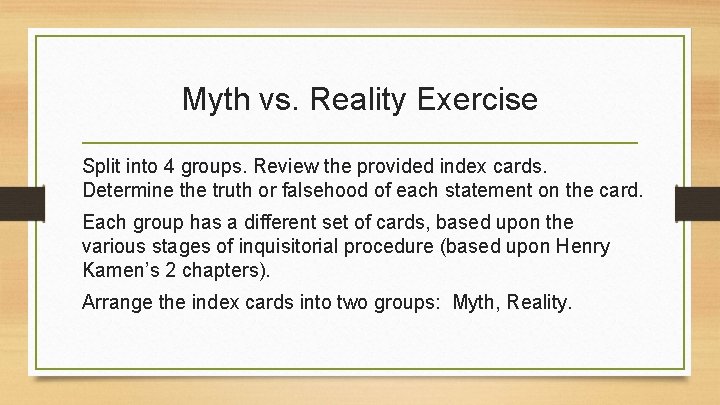 Myth vs. Reality Exercise

Split into 4 groups. Review the provided index cards. Determine the truth or falsehood of each statement on the card.

Each group has a different set of cards, based upon the various stages of inquisitorial procedure (based upon Henry Kamen's 2 chapters).

Arrange the index cards into two groups: Myth, Reality.